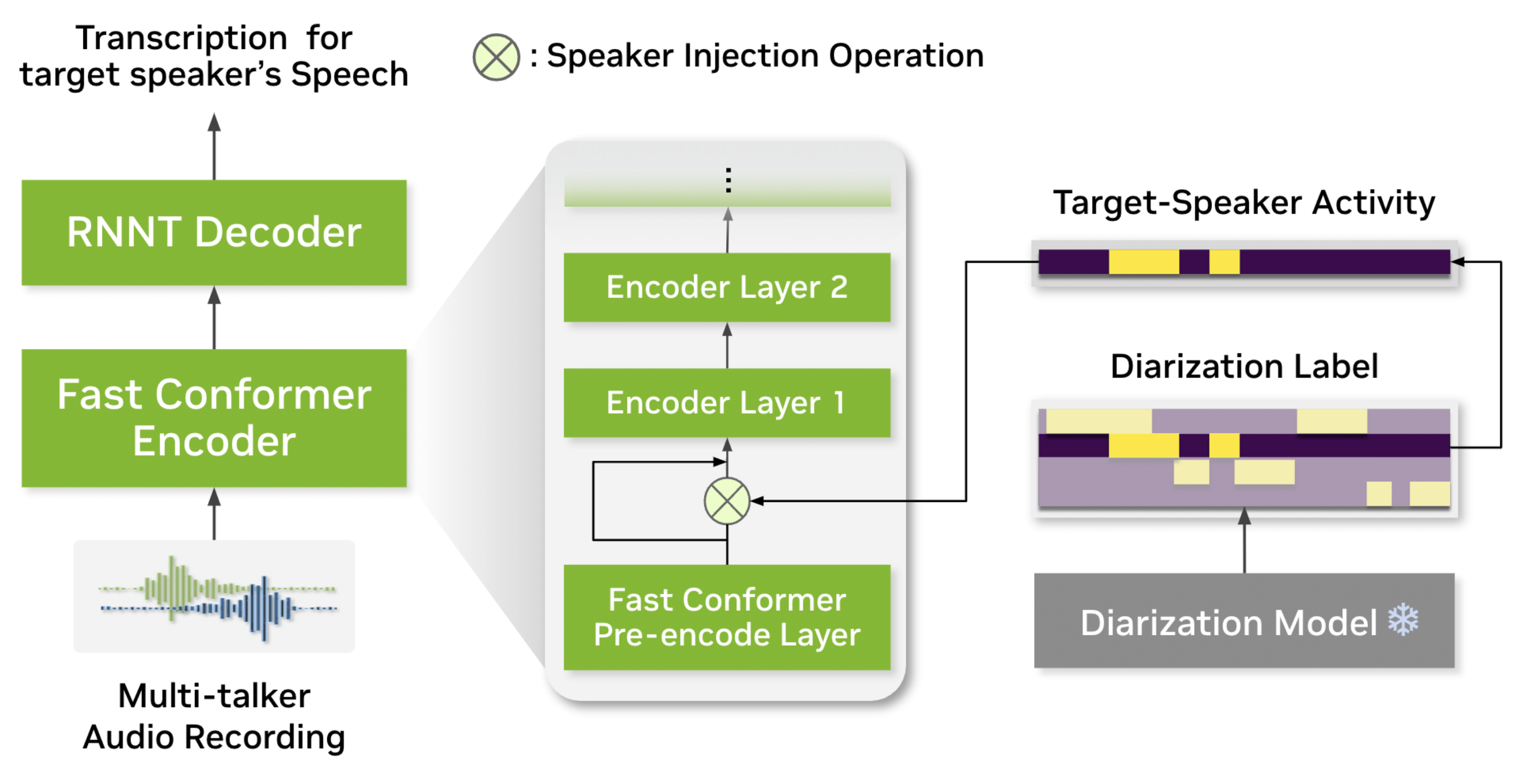 Transcription for target speaker's Speech

: Speaker Injection Operation

RNNT Decoder

Fast Conformer Encoder

Multi-talker Audio Recording

⋮

Encoder Layer 2

Encoder Layer 1

Fast Conformer Pre-encode Layer

Target-Speaker Activity

Diarization Label

Diarization Model